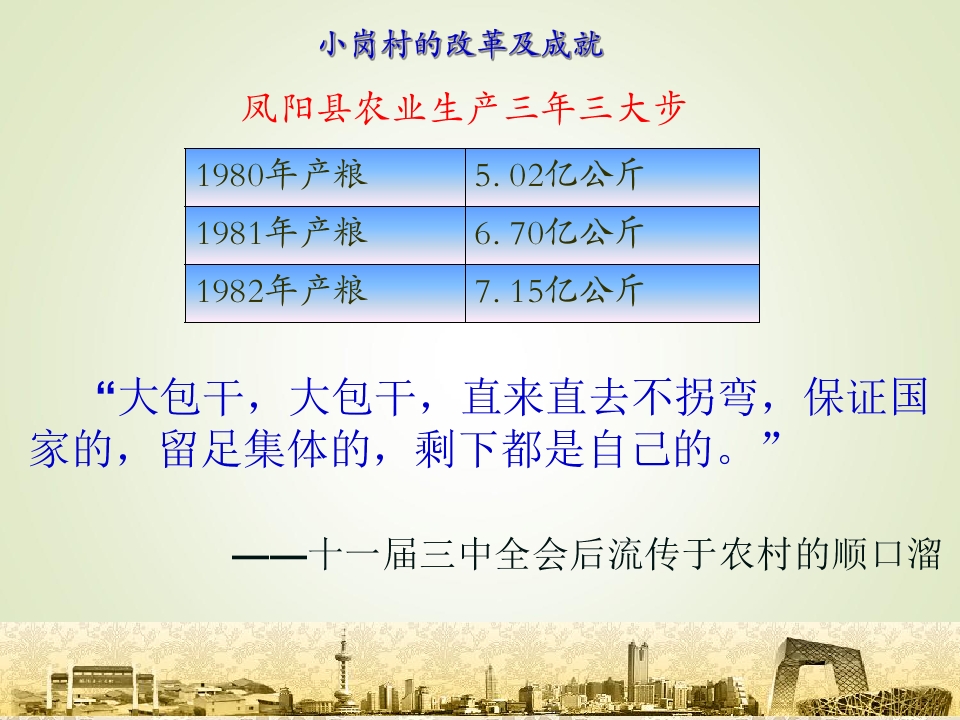 小岗村的改革及成就

凤阳县农业生产三年三大步

| 1980年产粮 | 5.02亿公斤 |
|---|---|
| 1981年产粮 | 6.70亿公斤 |
| 1982年产粮 | 7.15亿公斤 |

“大包干，大包干，直来直去不拐弯，保证国家的，留足集体的，剩下都是自己的。”

——十一届三中全会后流传于农村的顺口溜